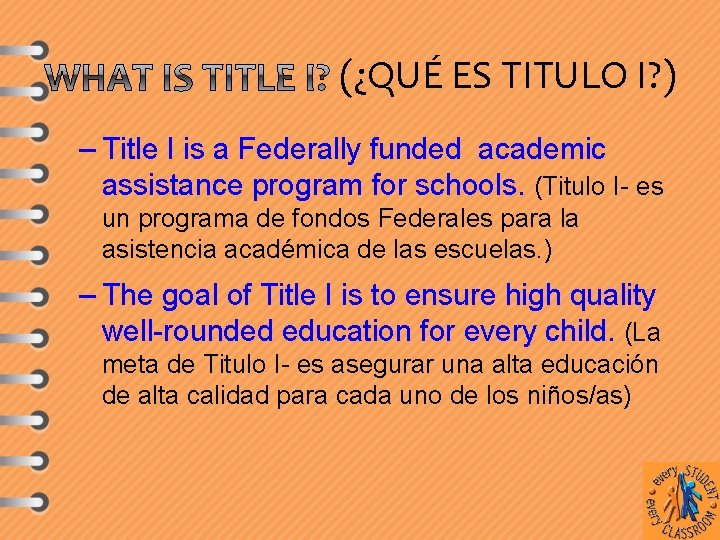 WHAT IS TITLE I? (¿QUÉ ES TITULO I?)

– Title I is a Federally funded academic assistance program for schools. (Titulo I- es un programa de fondos Federales para la asistencia académica de las escuelas.)

– The goal of Title I is to ensure high quality well-rounded education for every child. (La meta de Titulo I- es asegurar una alta educación de alta calidad para cada uno de los niños/as)

every STUDENT every CLASSROOM